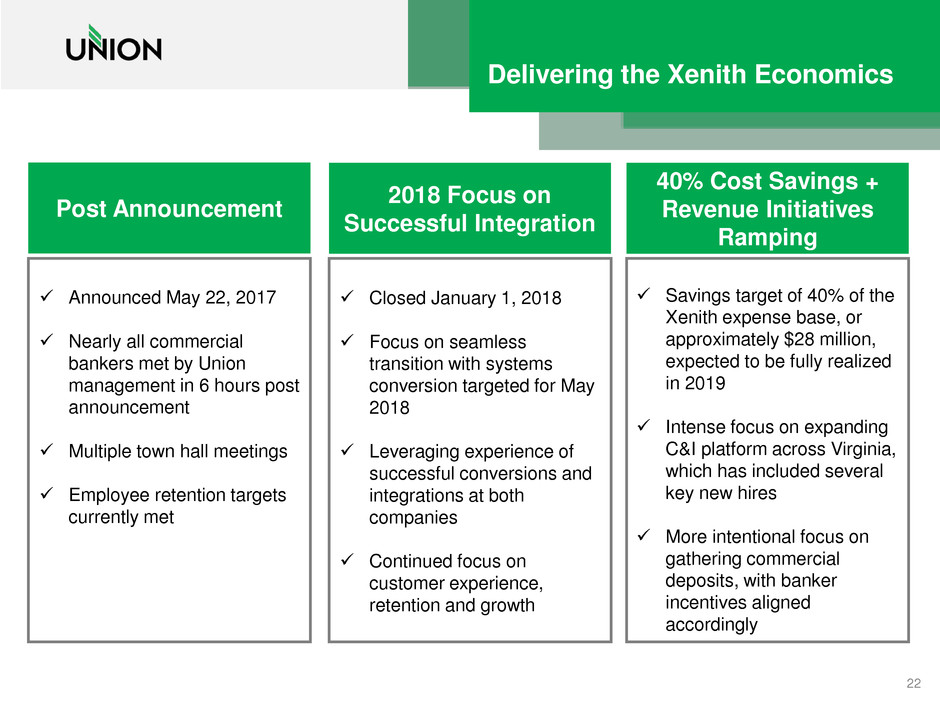 UNION

Delivering the Xenith Economics

Post Announcement

✓ Announced May 22, 2017

✓ Nearly all commercial bankers met by Union management in 6 hours post announcement

✓ Multiple town hall meetings

✓ Employee retention targets currently met

2018 Focus on Successful Integration

✓ Closed January 1, 2018

✓ Focus on seamless transition with systems conversion targeted for May 2018

✓ Leveraging experience of successful conversions and integrations at both companies

✓ Continued focus on customer experience, retention and growth

40% Cost Savings + Revenue Initiatives Ramping

✓ Savings target of 40% of the Xenith expense base, or approximately $28 million, expected to be fully realized in 2019

✓ Intense focus on expanding C&I platform across Virginia, which has included several key new hires

✓ More intentional focus on gathering commercial deposits, with banker incentives aligned accordingly

22